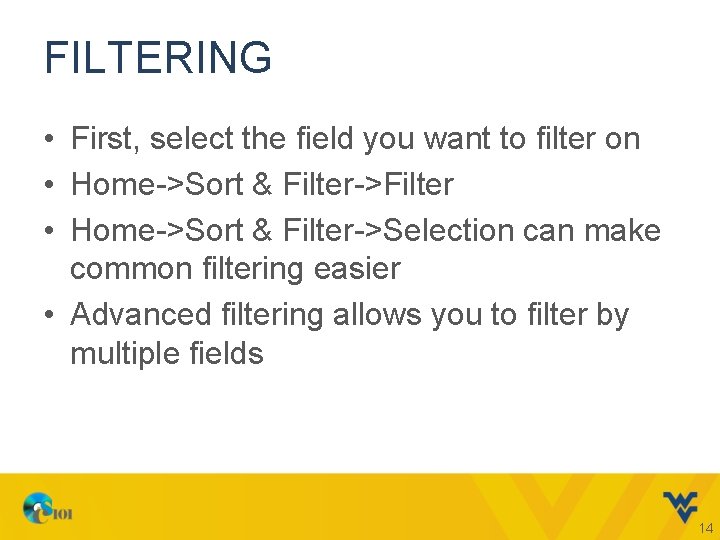 FILTERING

• First, select the field you want to filter on
• Home->Sort & Filter->Filter
• Home->Sort & Filter->Selection can make common filtering easier
• Advanced filtering allows you to filter by multiple fields

CS101

14